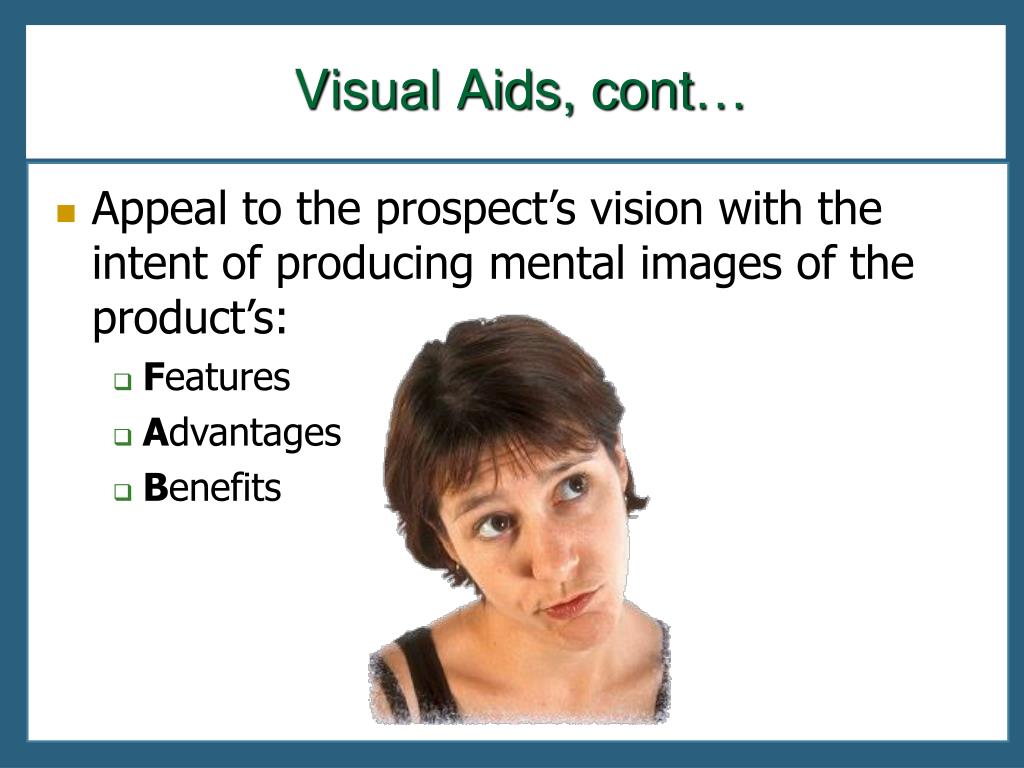 Visual Aids, cont…

Appeal to the prospect’s vision with the intent of producing mental images of the product’s:

Features
Advantages
Benefits